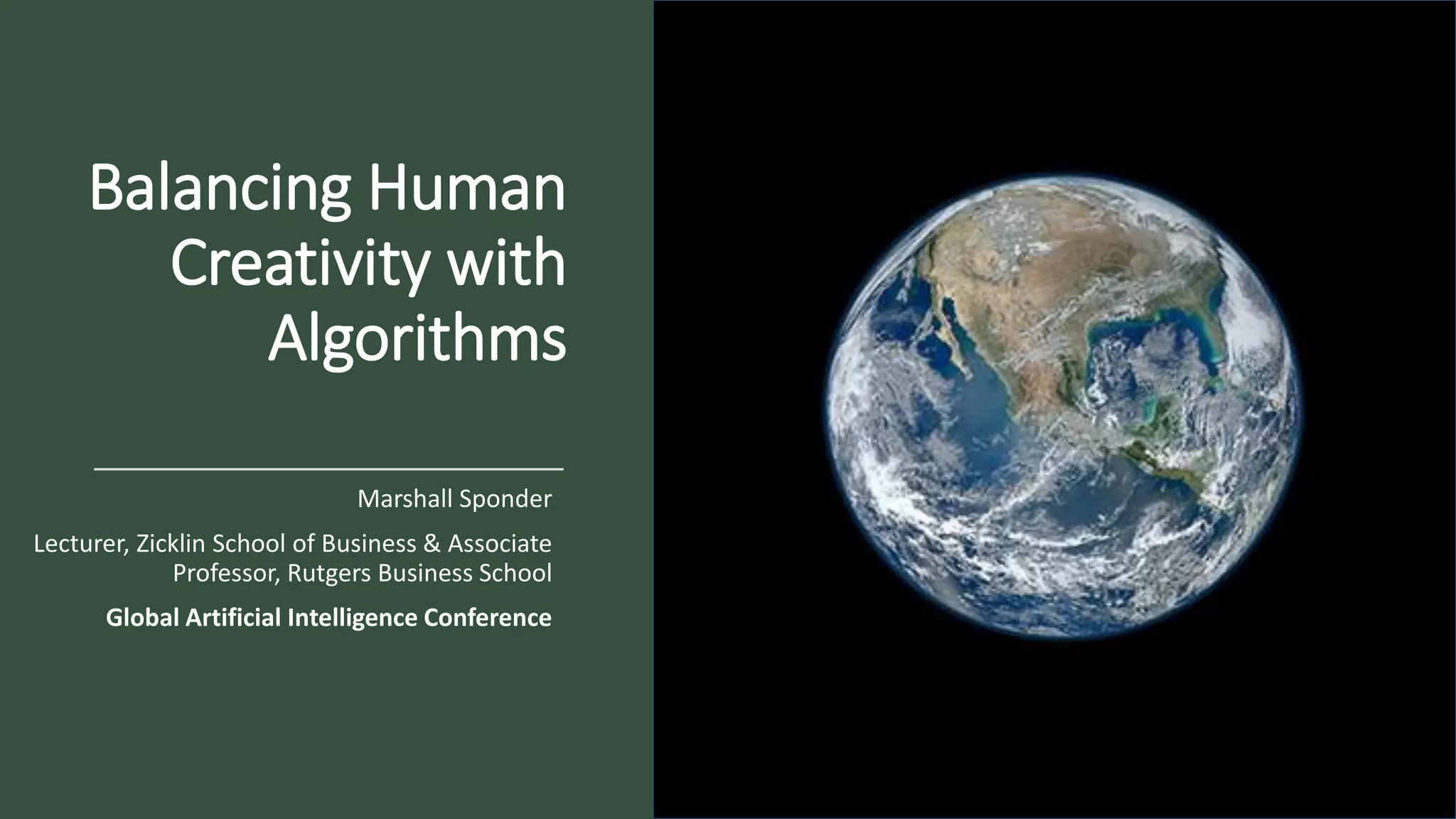 Balancing Human Creativity with Algorithms

Marshall Sponder

Lecturer, Zicklin School of Business & Associate Professor, Rutgers Business School

Global Artificial Intelligence Conference